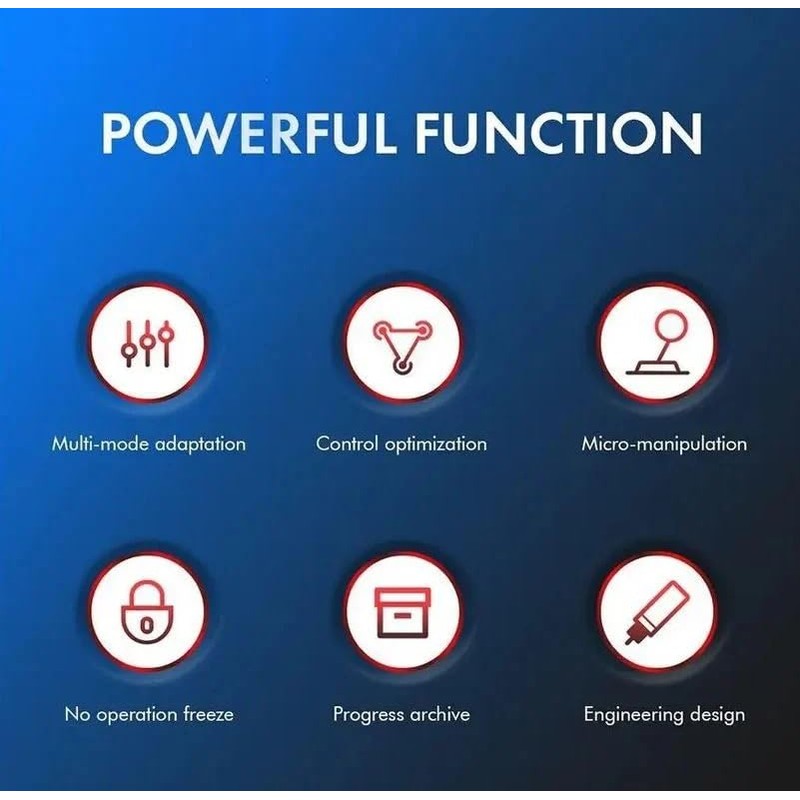 POWERFUL FUNCTION

Multi-mode adaptation

Control optimization

Micro-manipulation

No operation freeze

Progress archive

Engineering design